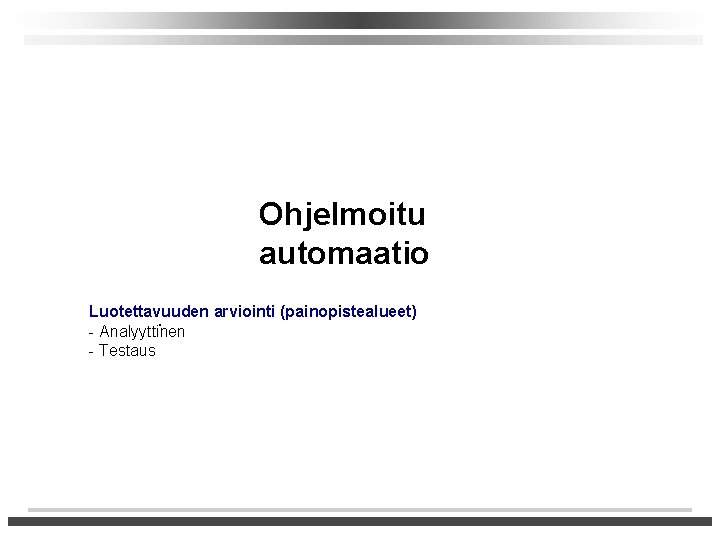 Ohjelmoitu automaatio

Luotettavuuden arviointi (painopistealueet)
- Analyyttinen
- Testaus